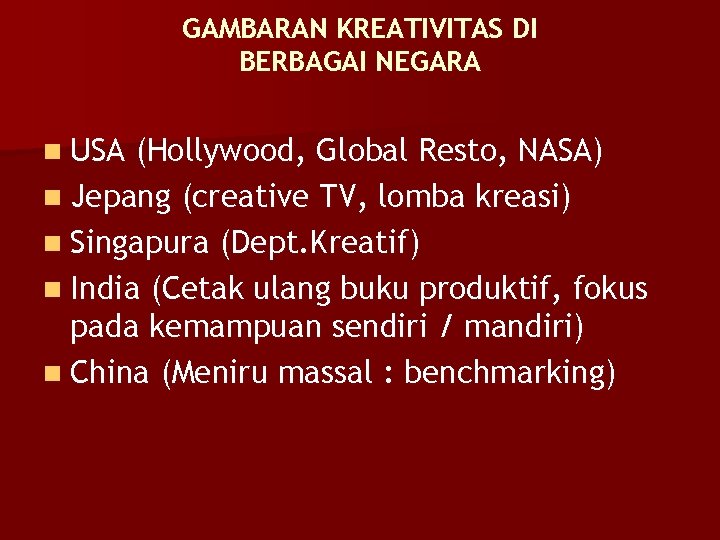 GAMBARAN KREATIVITAS DI BERBAGAI NEGARA

- USA (Hollywood, Global Resto, NASA)
- Jepang (creative TV, lomba kreasi)
- Singapura (Dept.Kreatif)
- India (Cetak ulang buku produktif, fokus pada kemampuan sendiri / mandiri)
- China (Meniru massal : benchmarking)